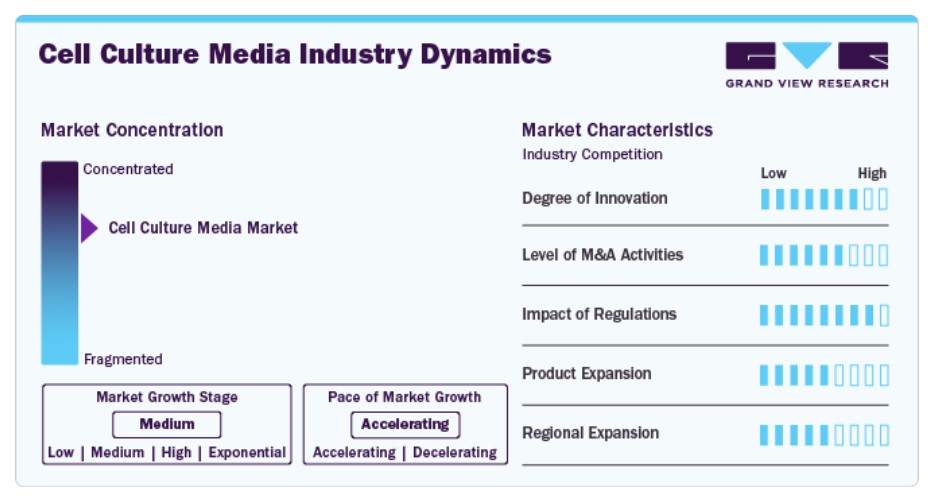 Cell Culture Media Industry Dynamics

GRAND VIEW RESEARCH

Market Concentration

Concentrated

Cell Culture Media Market

Fragmented

Market Growth Stage

Medium

Low | Medium | High | Exponential

Pace of Market Growth

Accelerating

Accelerating | Decelerating

Market Characteristics

Industry Competition

Low High

Degree of Innovation

Level of M&A Activities

Impact of Regulations

Product Expansion

Regional Expansion